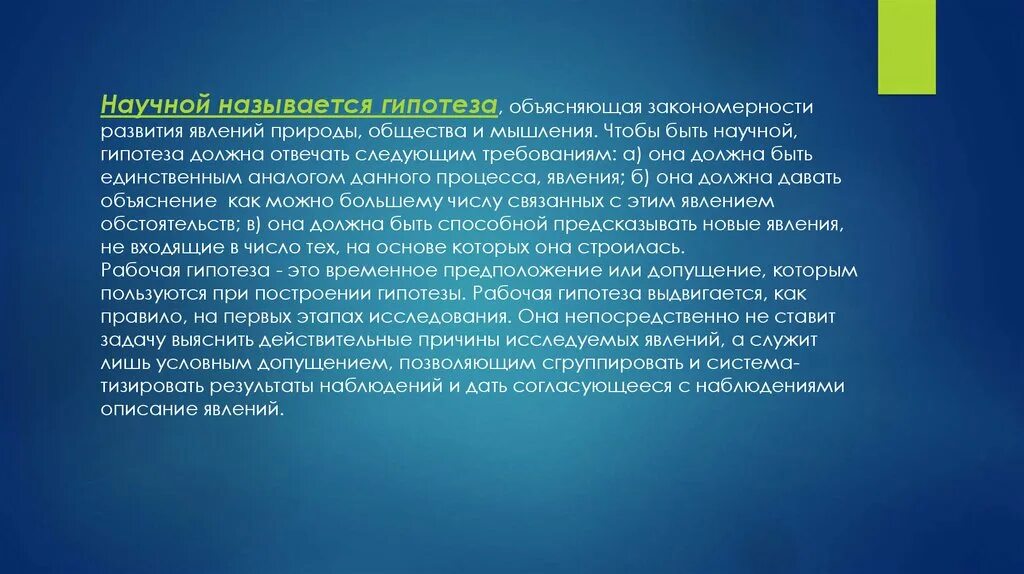 Научной называется гипотеза, объясняющая закономерности развития явлений природы, общества и мышления. Чтобы быть научной, гипотеза должна отвечать следующим требованиям: а) она должна быть единственным аналогом данного процесса, явления; б) она должна давать объяснение как можно большему числу связанных с этим явлением обстоятельств; в) она должна быть способной предсказывать новые явления, не входящие в число тех, на основе которых она строилась.
Рабочая гипотеза - это временное предположение или допущение, которым пользуются при построении гипотезы. Рабочая гипотеза выдвигается, как правило, на первых этапах исследования. Она непосредственно не ставит задачу выяснить действительные причины исследуемых явлений, а служит лишь условным допущением, позволяющим сгруппировать и систематизировать результаты наблюдений и дать согласующееся с наблюдениями описание явлений.